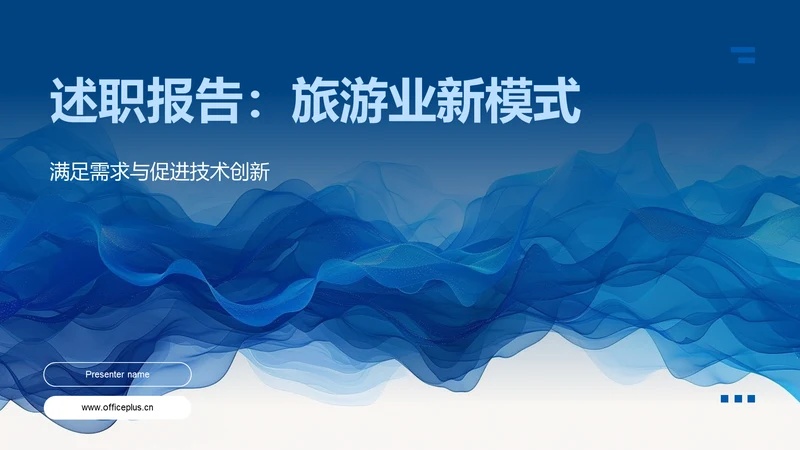 述职报告：旅游业新模式

满足需求与促进技术创新

Presenter name

www.officeplus.cn